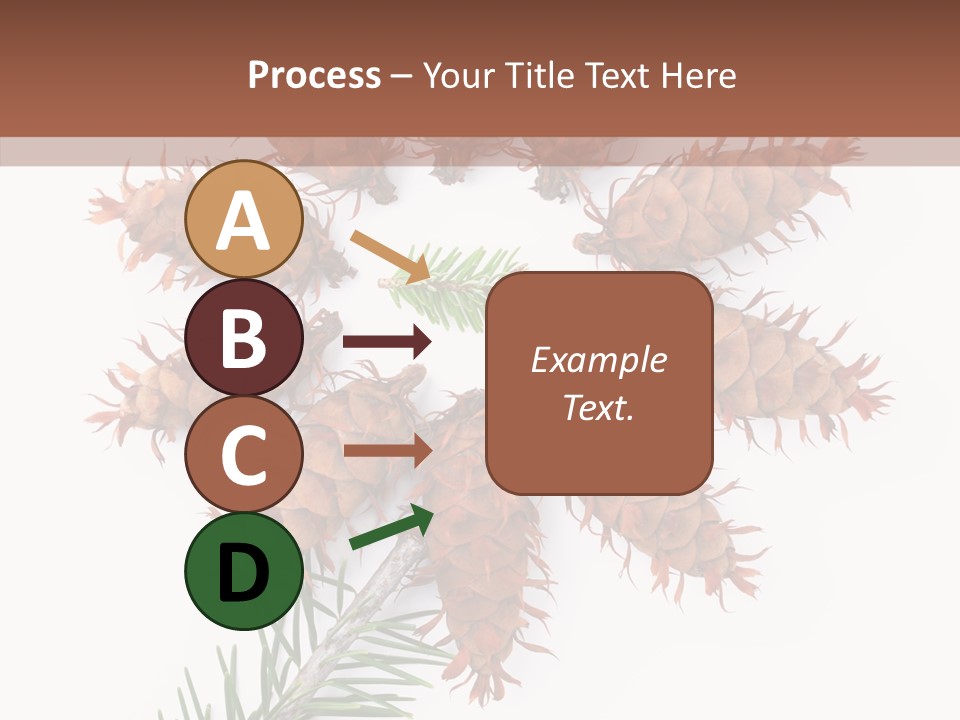 Process – Your Title Text Here

A

B

C

D

Example Text.